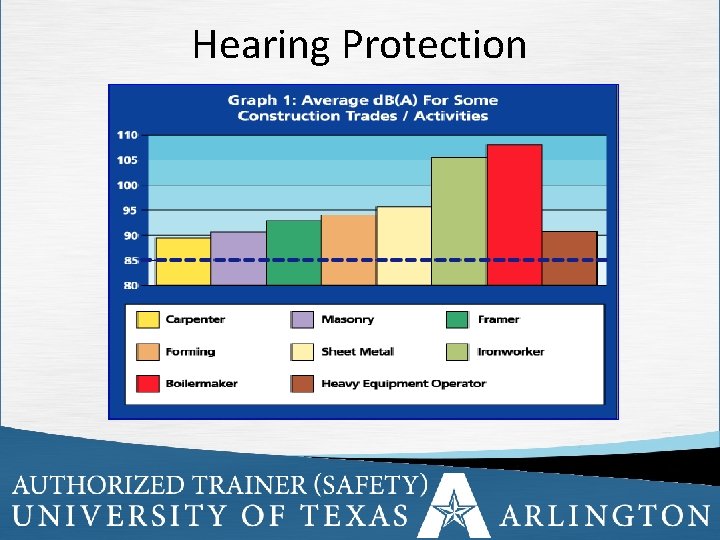 Hearing Protection

Graph 1: Average dB(A) For Some Construction Trades / Activities

110
105
100
95
90
85
80

Carpenter
Masonry
Framer
Forming
Sheet Metal
Ironworker
Boilermaker
Heavy Equipment Operator

AUTHORIZED TRAINER (SAFETY)
UNIVERSITY OF TEXAS ARLINGTON